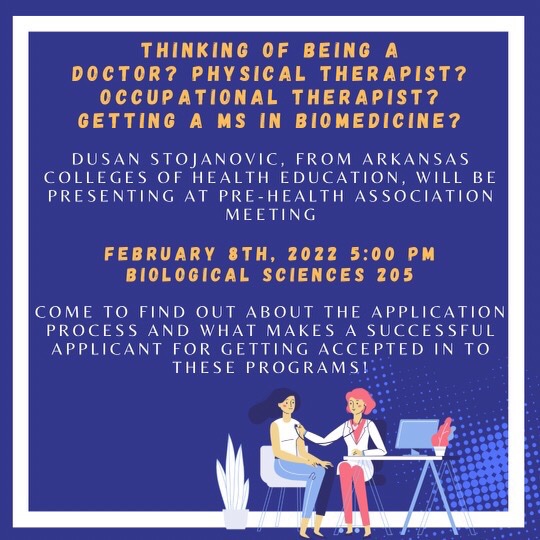 THINKING OF BEING A DOCTOR? PHYSICAL THERAPIST? OCCUPATIONAL THERAPIST? GETTING A MS IN BIOMEDICINE?

DUSAN STOJANOVIC, FROM ARKANSAS COLLEGES OF HEALTH EDUCATION, WILL BE PRESENTING AT PRE-HEALTH ASSOCIATION MEETING

FEBRUARY 8TH, 2022 5:00 PM
BIOLOGICAL SCIENCES 205

COME TO FIND OUT ABOUT THE APPLICATION PROCESS AND WHAT MAKES A SUCCESSFUL APPLICANT FOR GETTING ACCEPTED IN TO THESE PROGRAMS!